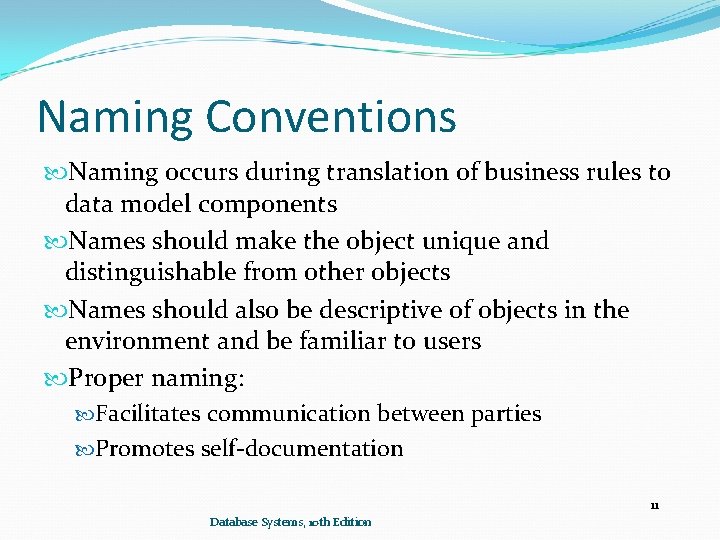 Naming Conventions

Naming occurs during translation of business rules to data model components

Names should make the object unique and distinguishable from other objects

Names should also be descriptive of objects in the environment and be familiar to users

Proper naming:

Facilitates communication between parties

Promotes self-documentation

11

Database Systems, 10th Edition